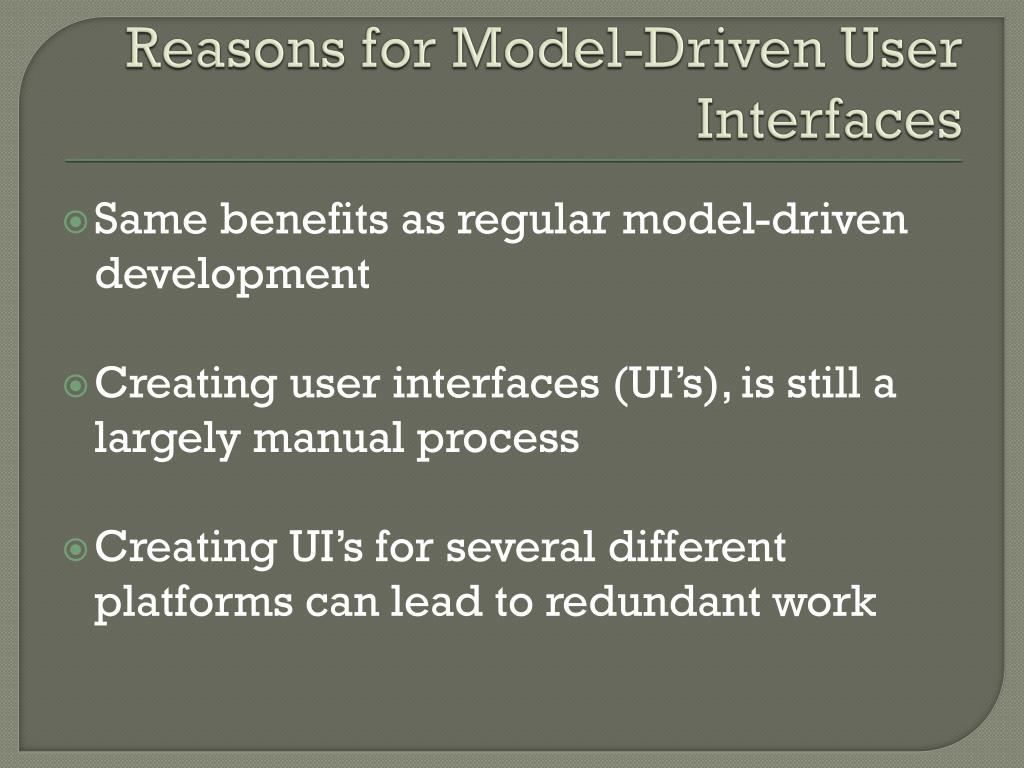 Reasons for Model-Driven User Interfaces

Same benefits as regular model-driven development

Creating user interfaces (UI’s), is still a largely manual process

Creating UI’s for several different platforms can lead to redundant work